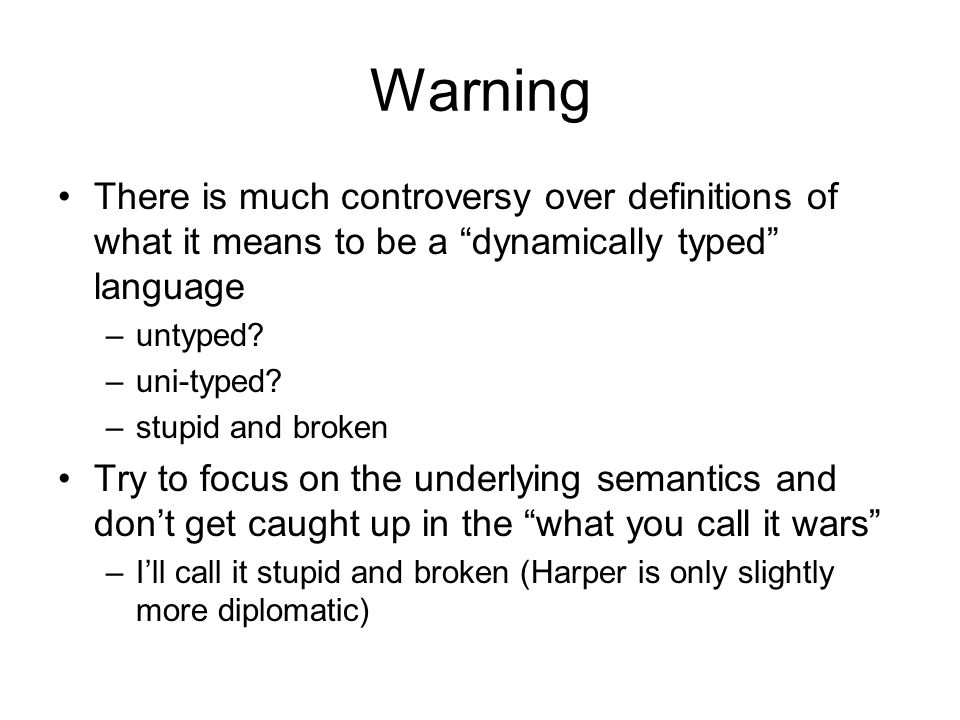 Warning

• There is much controversy over definitions of what it means to be a “dynamically typed” language
– untyped?
– uni-typed?
– stupid and broken

• Try to focus on the underlying semantics and don’t get caught up in the “what you call it wars”
– I’ll call it stupid and broken (Harper is only slightly more diplomatic)